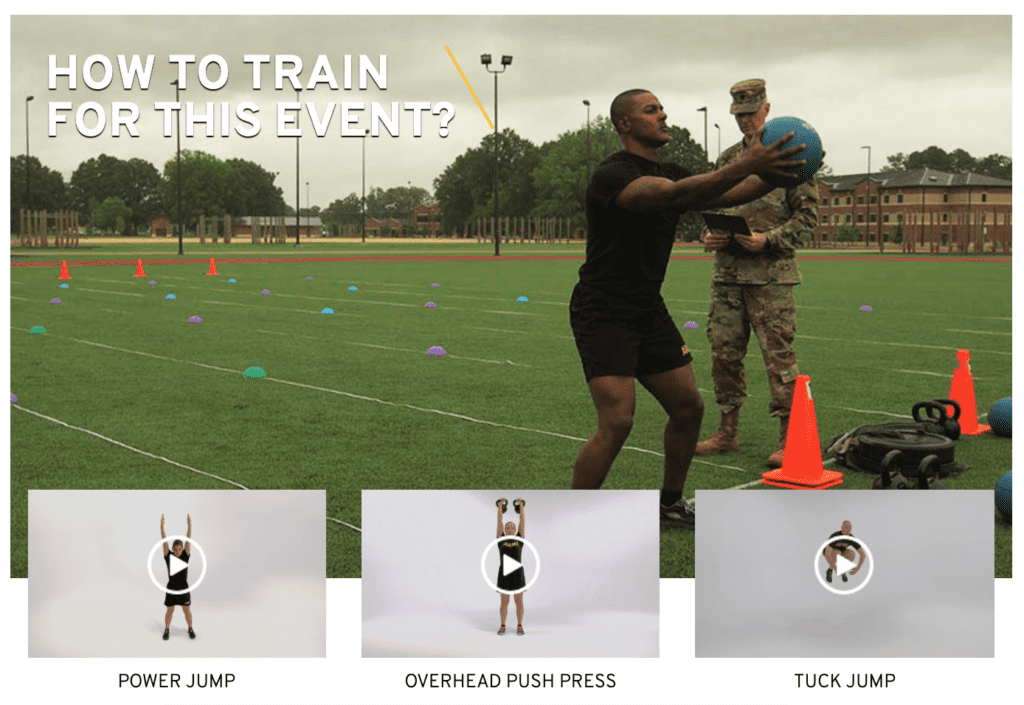 HOW TO TRAIN FOR THIS EVENT?

POWER JUMP

OVERHEAD PUSH PRESS

TUCK JUMP